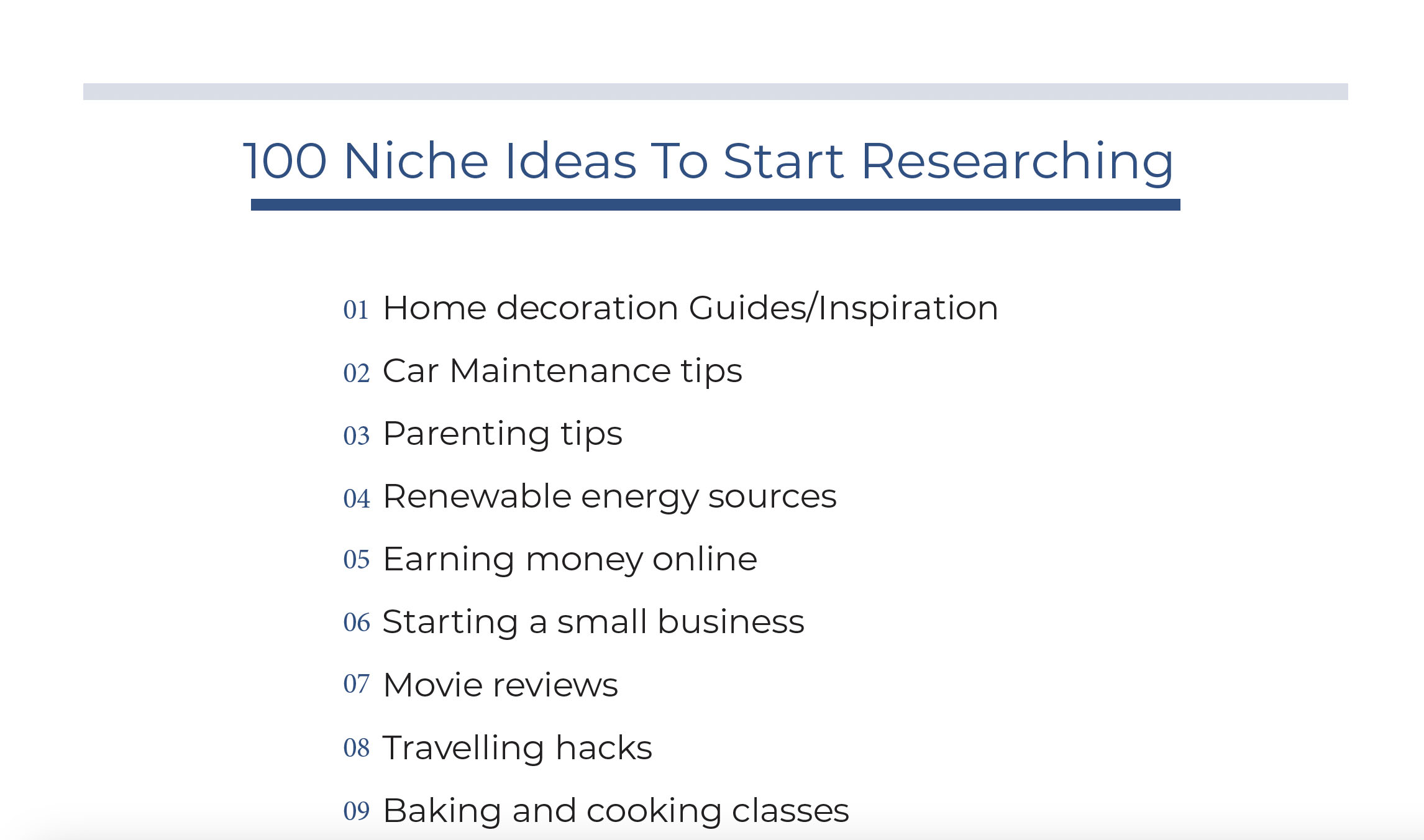 100 Niche Ideas To Start Researching

01 Home decoration Guides/Inspiration

02 Car Maintenance tips

03 Parenting tips

04 Renewable energy sources

05 Earning money online

06 Starting a small business

07 Movie reviews

08 Travelling hacks

09 Baking and cooking classes